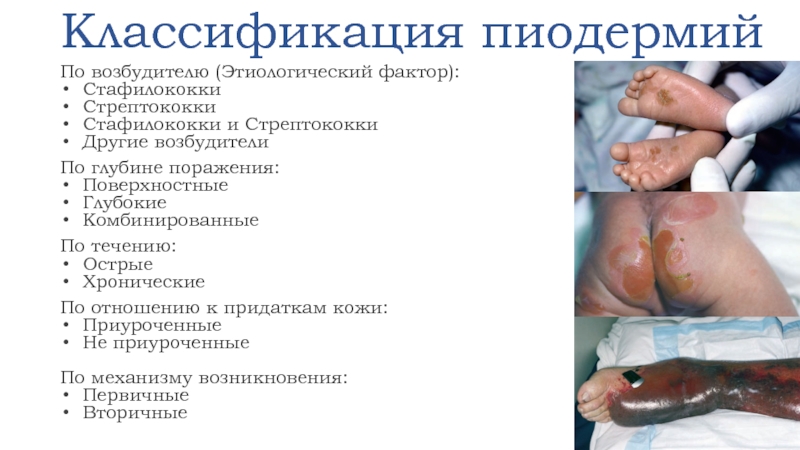 Классификация пиодермий

По возбудителю (Этиологический фактор):
• Стафилококки
• Стрептококки
• Стафилококки и Стрептококки
• Другие возбудители

По глубине поражения:
• Поверхностные
• Глубокие
• Комбинированные

По течению:
• Острые
• Хронические

По отношению к придаткам кожи:
• Приуроченные
• Не приуроченные

По механизму возникновения:
• Первичные
• Вторичные